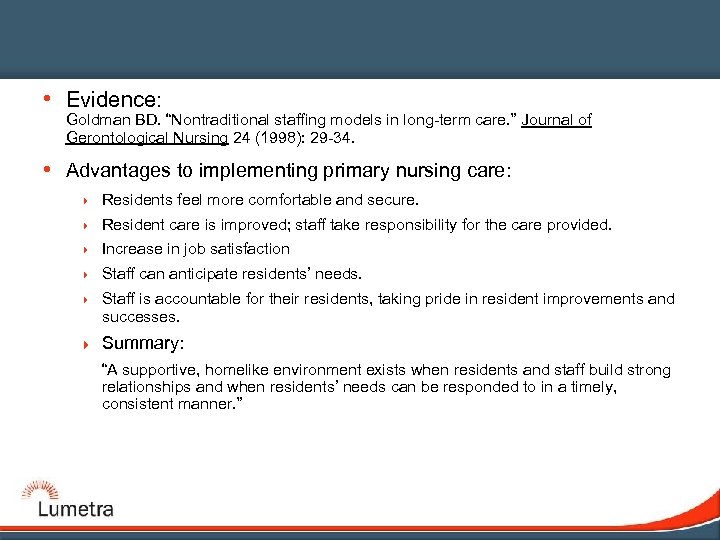 • Evidence:
Goldman BD. "Nontraditional staffing models in long-term care." Journal of Gerontological Nursing 24 (1998): 29-34.

• Advantages to implementing primary nursing care:

‣ Residents feel more comfortable and secure.

‣ Resident care is improved; staff take responsibility for the care provided.

‣ Increase in job satisfaction

‣ Staff can anticipate residents' needs.

‣ Staff is accountable for their residents, taking pride in resident improvements and successes.

‣ Summary:

"A supportive, homelike environment exists when residents and staff build strong relationships and when residents' needs can be responded to in a timely, consistent manner."

Lumetra